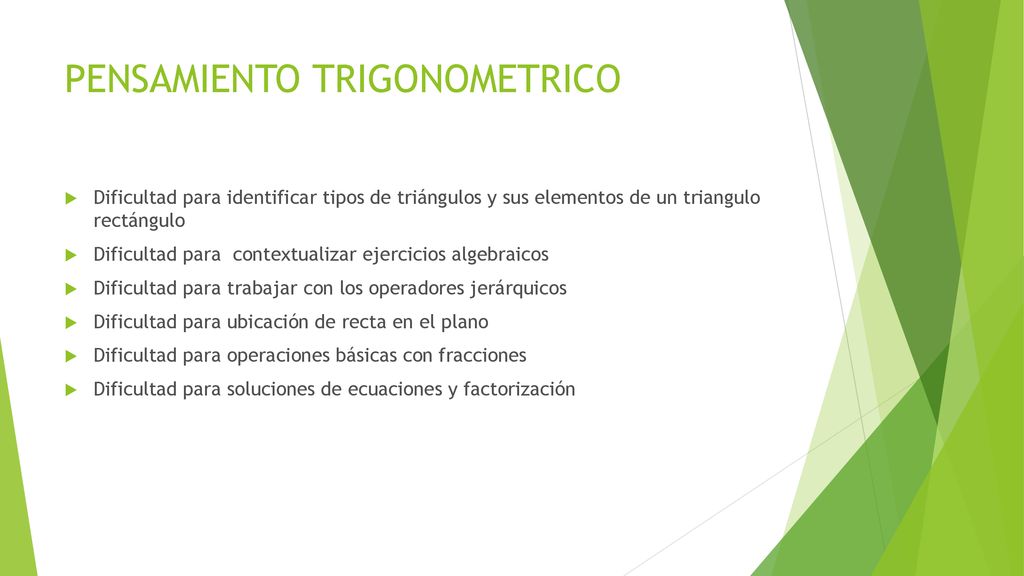 PENSAMIENTO TRIGONOMETRICO

Dificultad para identificar tipos de triángulos y sus elementos de un triangulo rectángulo

Dificultad para  contextualizar ejercicios algebraicos

Dificultad para trabajar con los operadores jerárquicos

Dificultad para ubicación de recta en el plano

Dificultad para operaciones básicas con fracciones

Dificultad para soluciones de ecuaciones y factorización